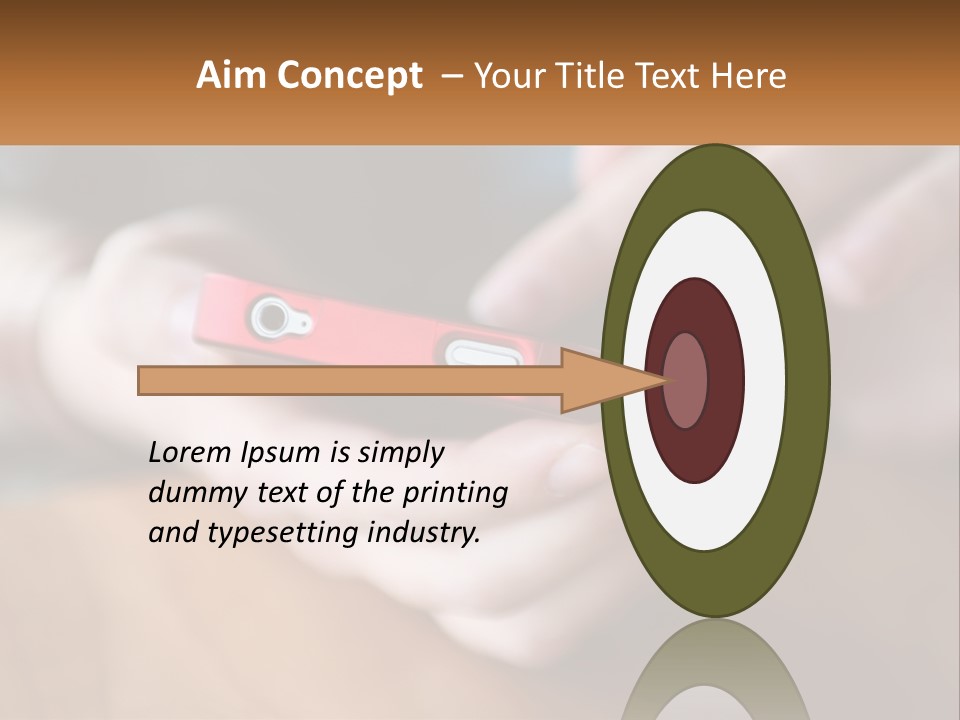 Aim Concept – Your Title Text Here

Lorem Ipsum is simply dummy text of the printing and typesetting industry.